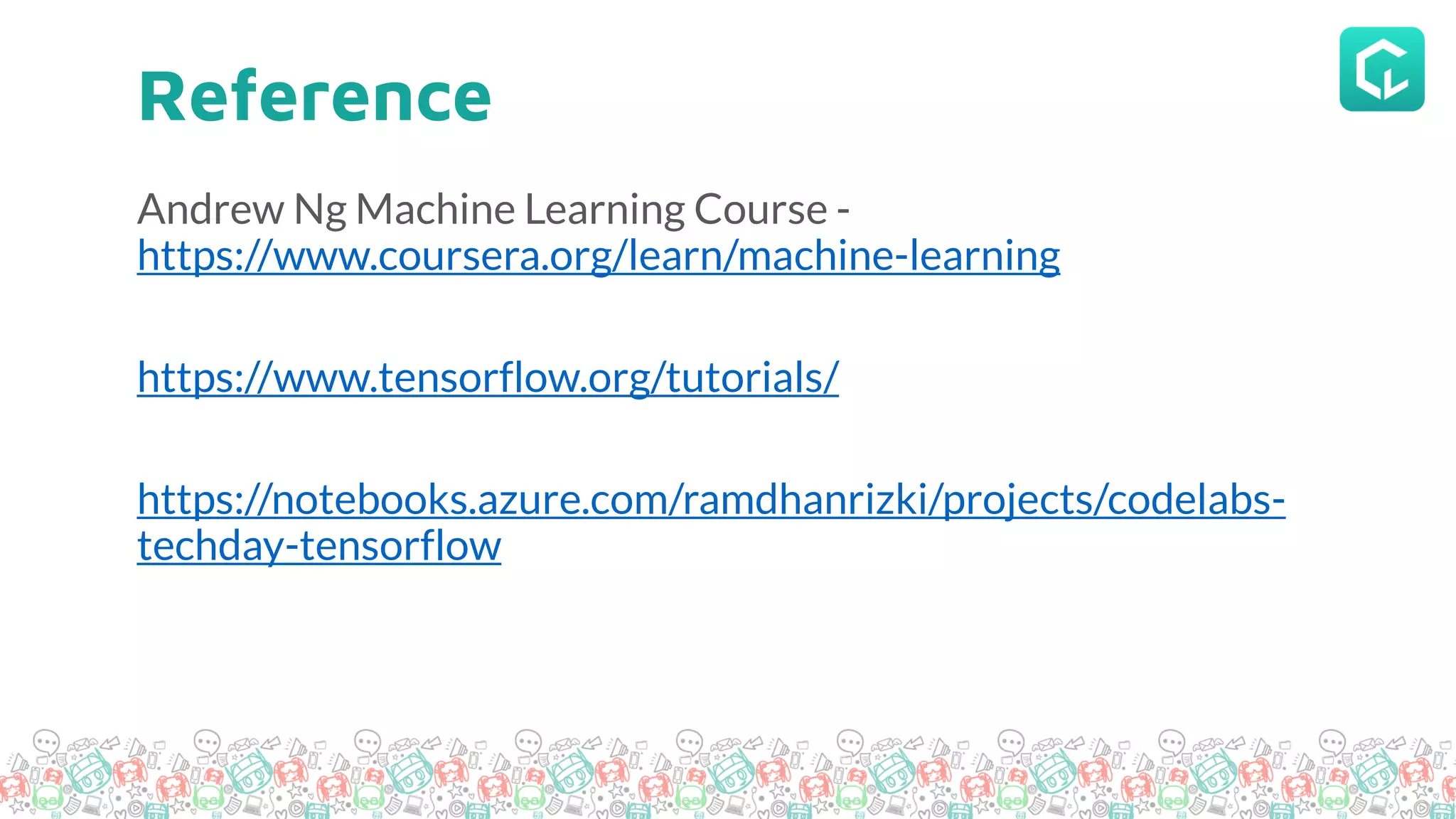 Reference

Andrew Ng Machine Learning Course - https://www.coursera.org/learn/machine-learning

https://www.tensorflow.org/tutorials/

https://notebooks.azure.com/ramdhanrizki/projects/codelabs-techday-tensorflow